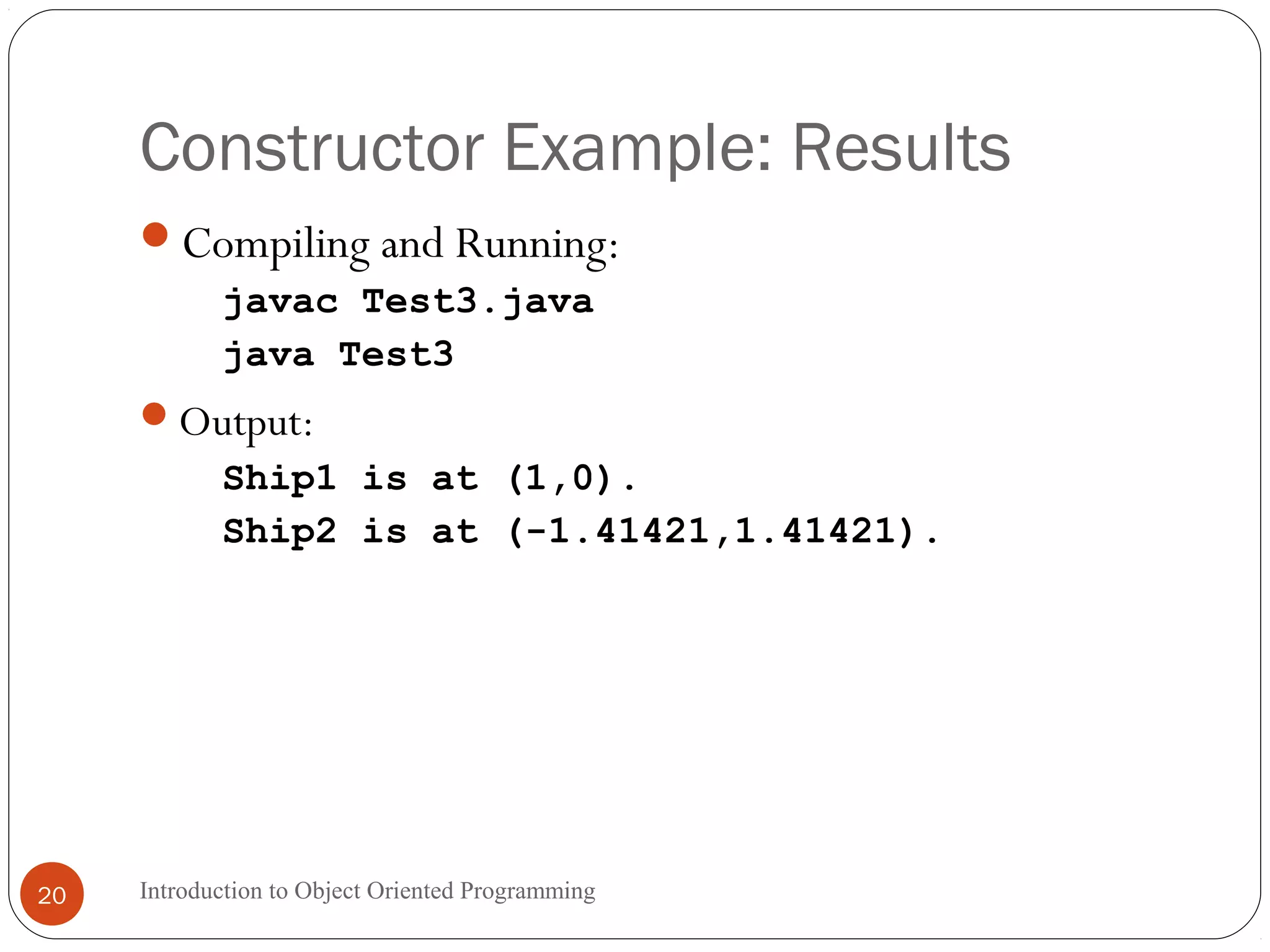 Constructor Example: Results

Compiling and Running:

javac Test3.java
java Test3

Output:

Ship1 is at (1,0).
Ship2 is at (-1.41421,1.41421).

20

Introduction to Object Oriented Programming